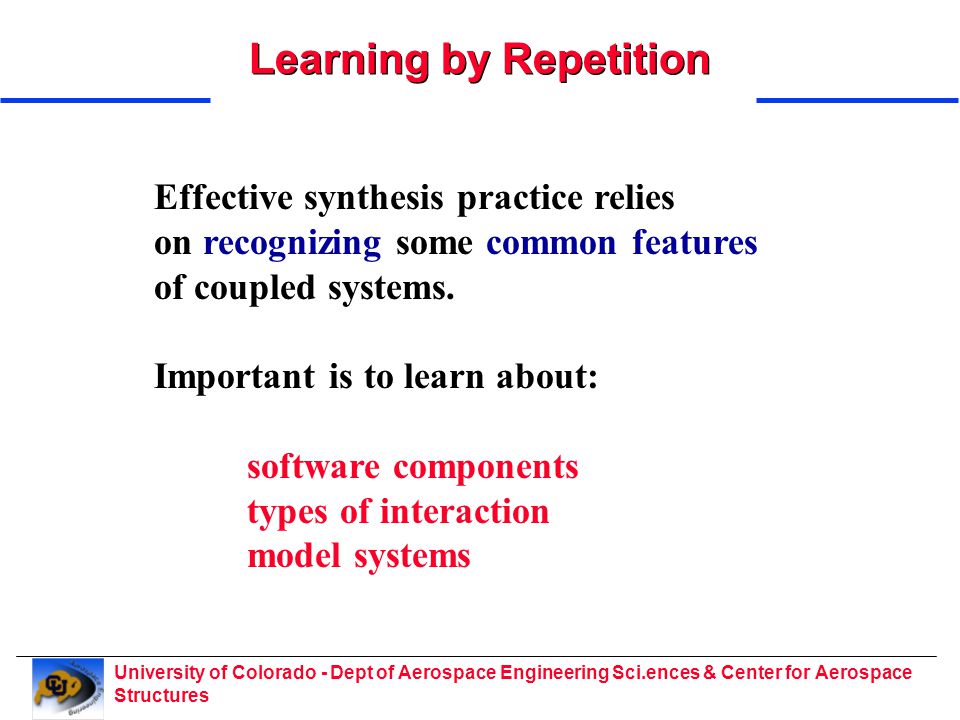 Learning by Repetition

Effective synthesis practice relies on recognizing some common features of coupled systems.

Important is to learn about:

software components
types of interaction
model systems

University of Colorado - Dept of Aerospace Engineering Sci.ences & Center for Aerospace Structures